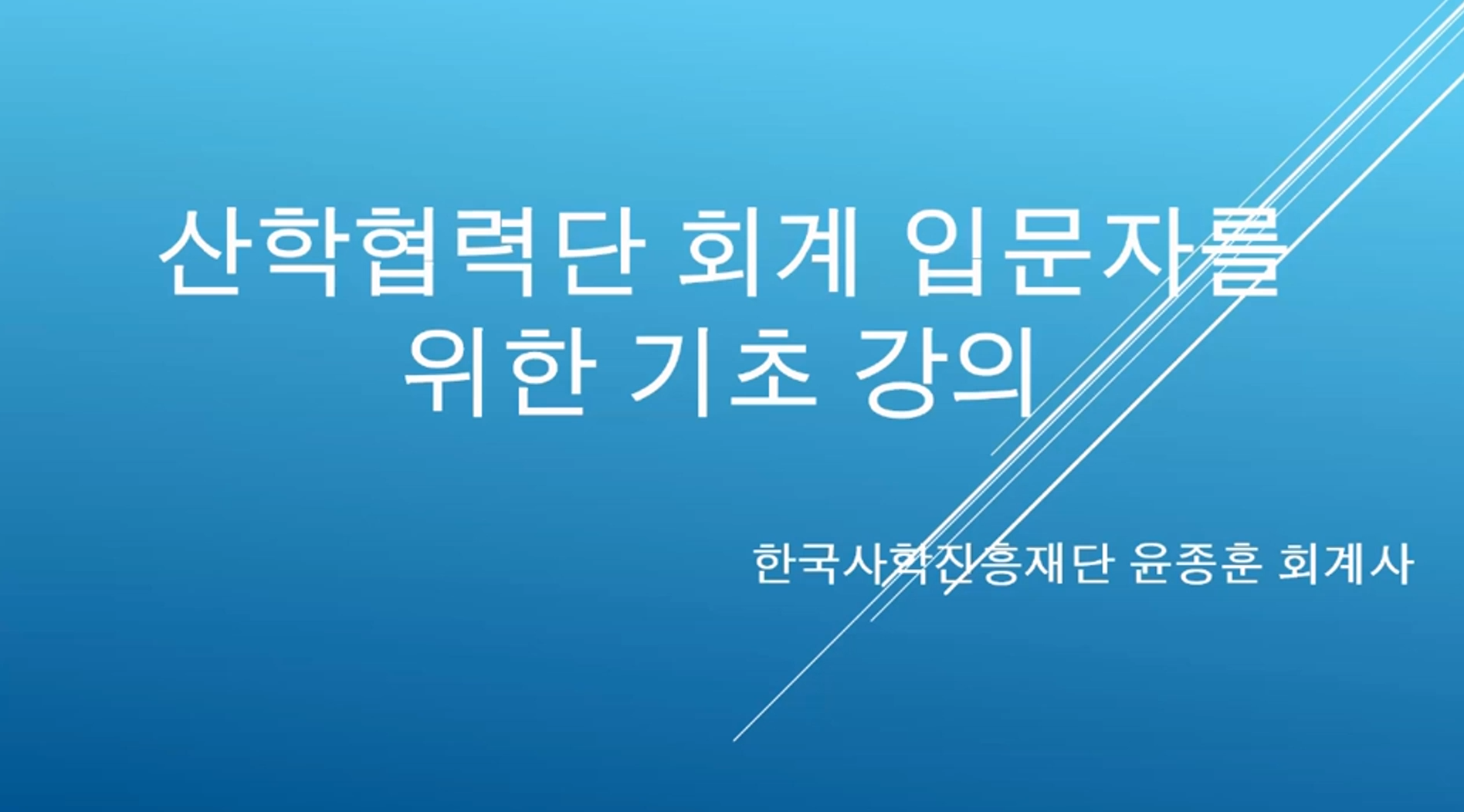 산학협력단 회계 입문자를 위한 기초 강의

한국사학진흥재단 윤종훈 회계사